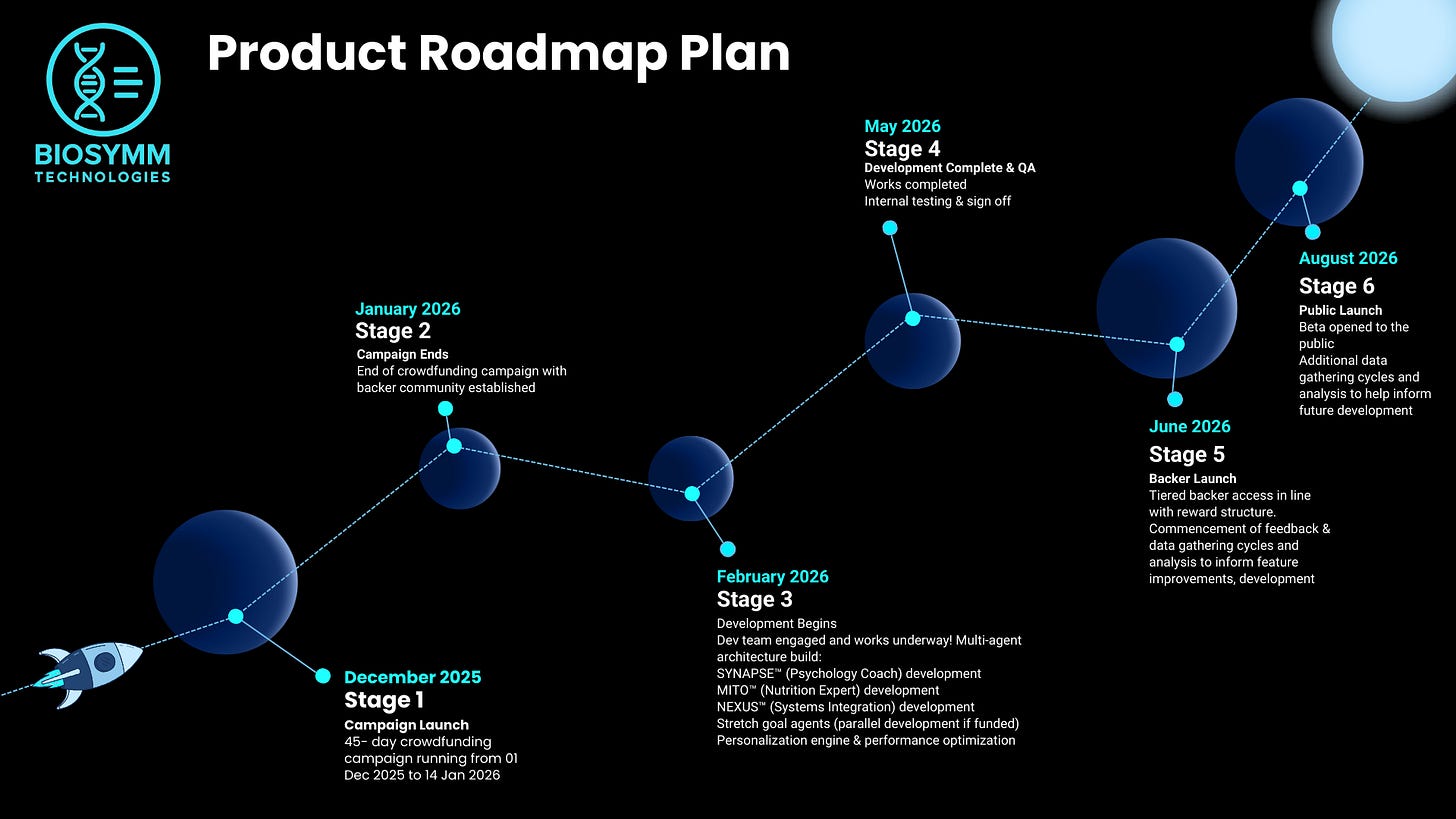 BIOSYMM
TECHNOLOGIES

Product Roadmap Plan

December 2025
Stage 1
Campaign Launch
45- day crowdfunding campaign running from 01 Dec 2025 to 14 Jan 2026

January 2026
Stage 2
Campaign Ends
End of crowdfunding campaign with backer community established

February 2026
Stage 3
Development Begins
Dev team engaged and works underway! Multi-agent architecture build:
SYNAPSE™ (Psychology Coach) development
MITO™ (Nutrition Expert) development
NEXUS™ (Systems Integration) development
Stretch goal agents (parallel development if funded)
Personalization engine & performance optimization

May 2026
Stage 4
Development Complete & QA
Works completed
Internal testing & sign off

June 2026
Stage 5
Backer Launch
Tiered backer access in line with reward structure.
Commencement of feedback & data gathering cycles and analysis to inform feature improvements, development

August 2026
Stage 6
Public Launch
Beta opened to the public
Additional data gathering cycles and analysis to help inform future development